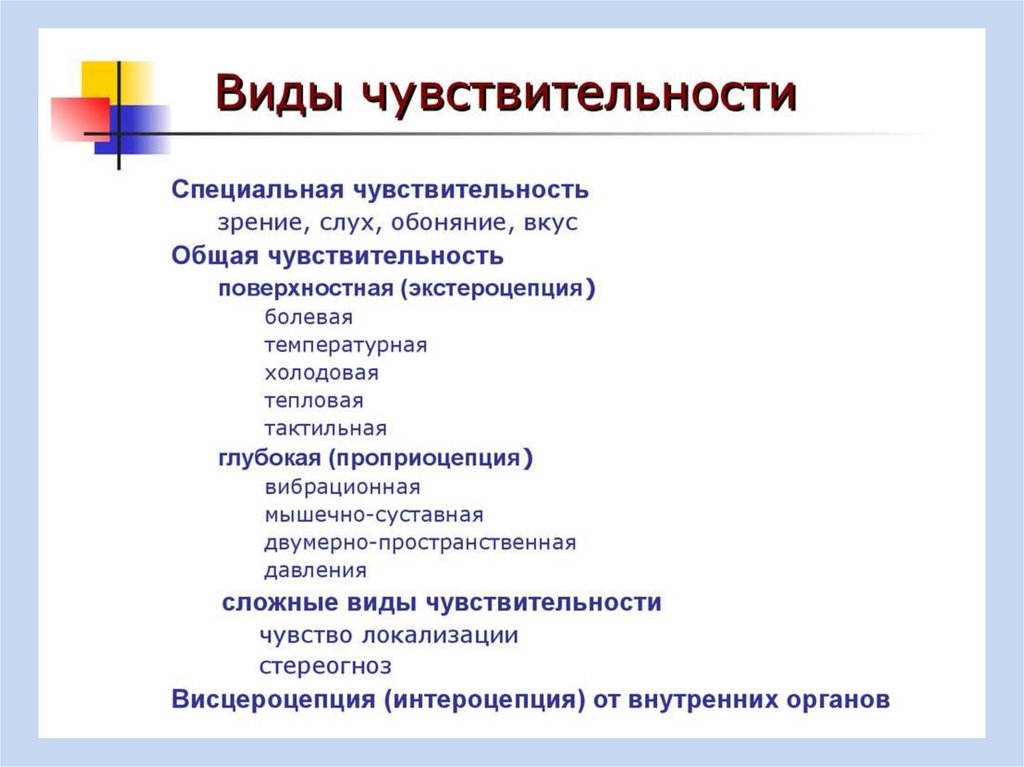 Виды чувствительности

Специальная чувствительность
зрение, слух, обоняние, вкус
Общая чувствительность
поверхностная (экстероцепция)
болевая
температурная
холодовая
тепловая
тактильная
глубокая (проприоцепция)
вибрационная
мышечно-суставная
двумерно-пространственная
давления
сложные виды чувствительности
чувство локализации
стереогноз
Висцероцепция (интероцепция) от внутренних органов